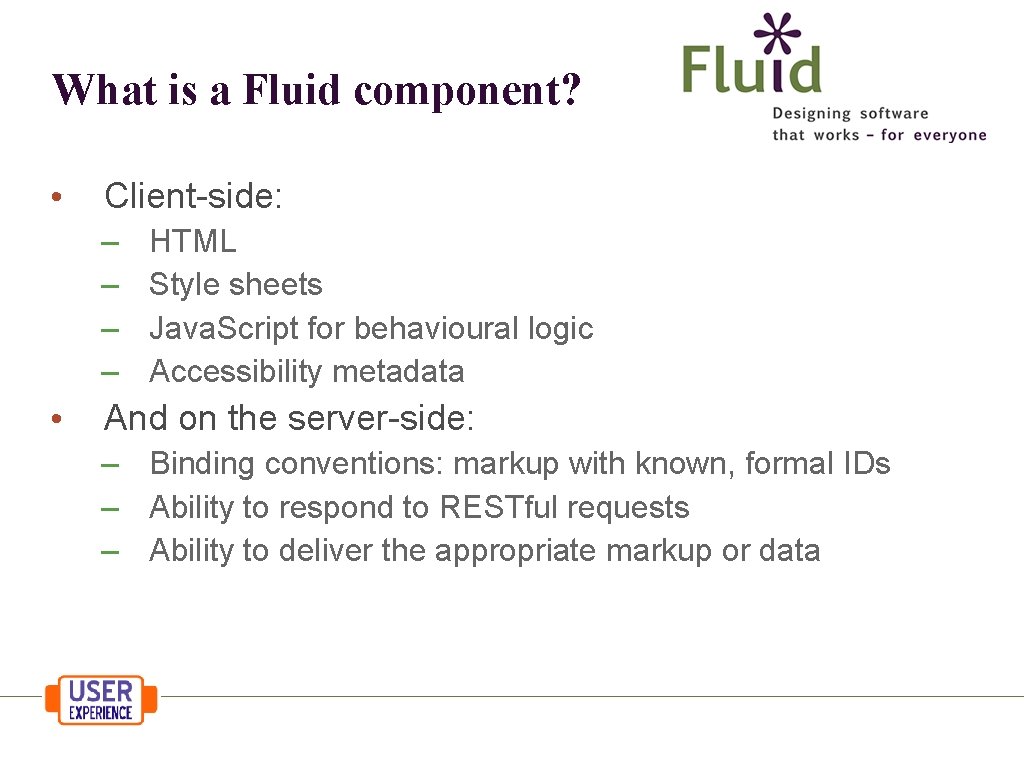 What is a Fluid component?

Fluid
Designing software that works – for everyone

• Client-side:
  – HTML
  – Style sheets
  – Java.Script for behavioural logic
  – Accessibility metadata
• And on the server-side:
  – Binding conventions: markup with known, formal IDs
  – Ability to respond to RESTful requests
  – Ability to deliver the appropriate markup or data

USER EXPERIENCE